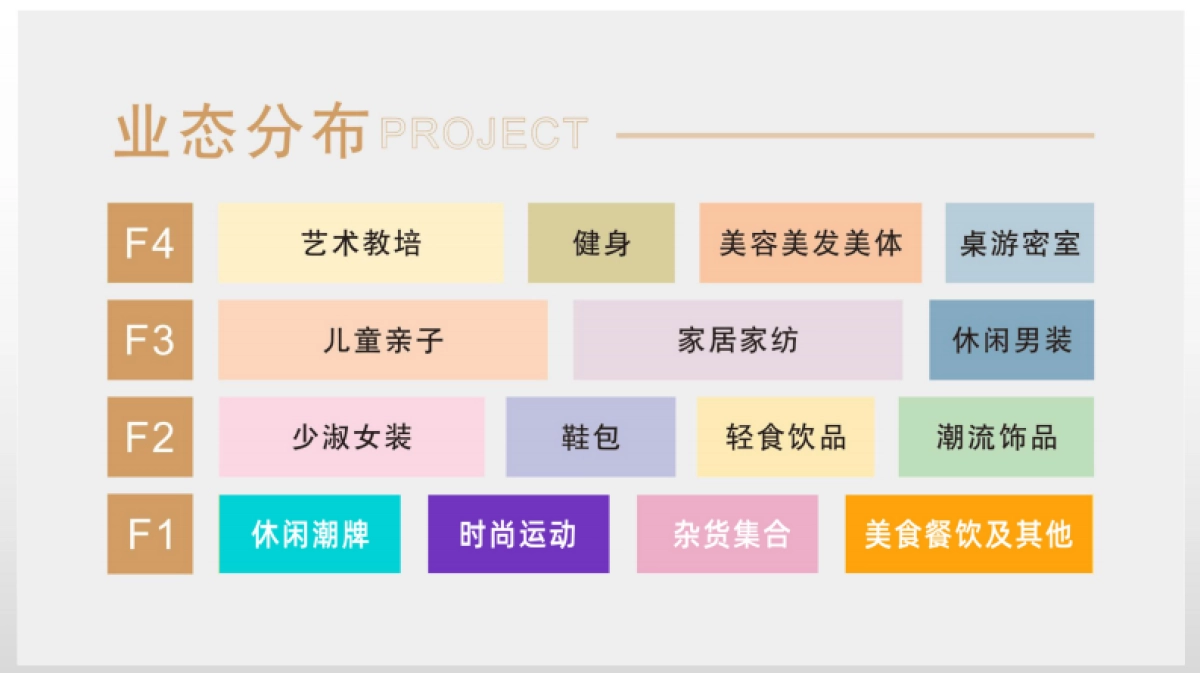 业态分布 PROJECT

F4 艺术教培 健身 美容美发美体 桌游密室

F3 儿童亲子 家居家纺 休闲男装

F2 少淑女装 鞋包 轻食饮品 潮流饰品

F1 休闲潮牌 时尚运动 杂货集合 美食餐饮及其他